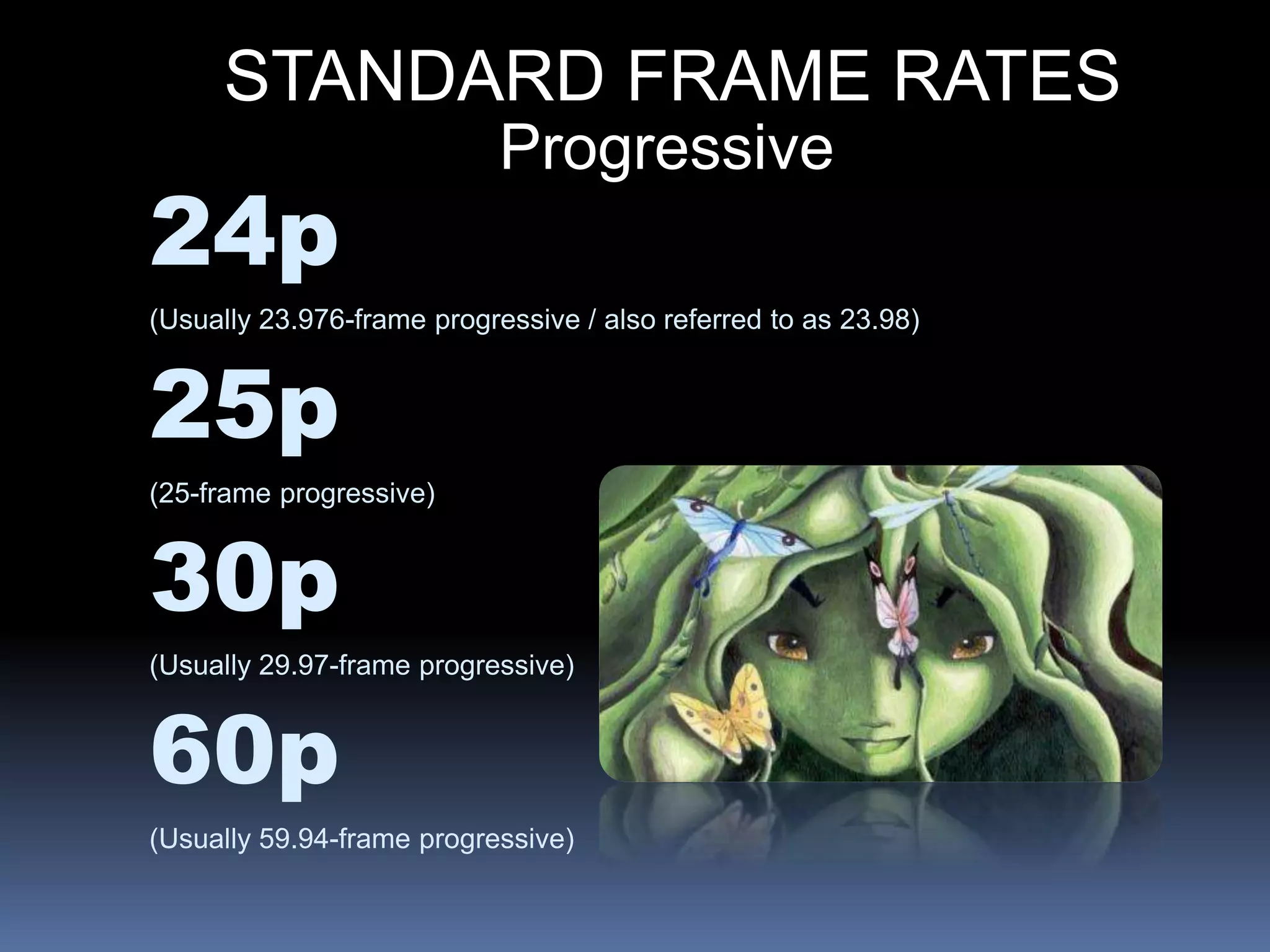 STANDARD FRAME RATES
Progressive

24p

(Usually 23.976-frame progressive / also referred to as 23.98)

25p

(25-frame progressive)

30p

(Usually 29.97-frame progressive)

60p

(Usually 59.94-frame progressive)